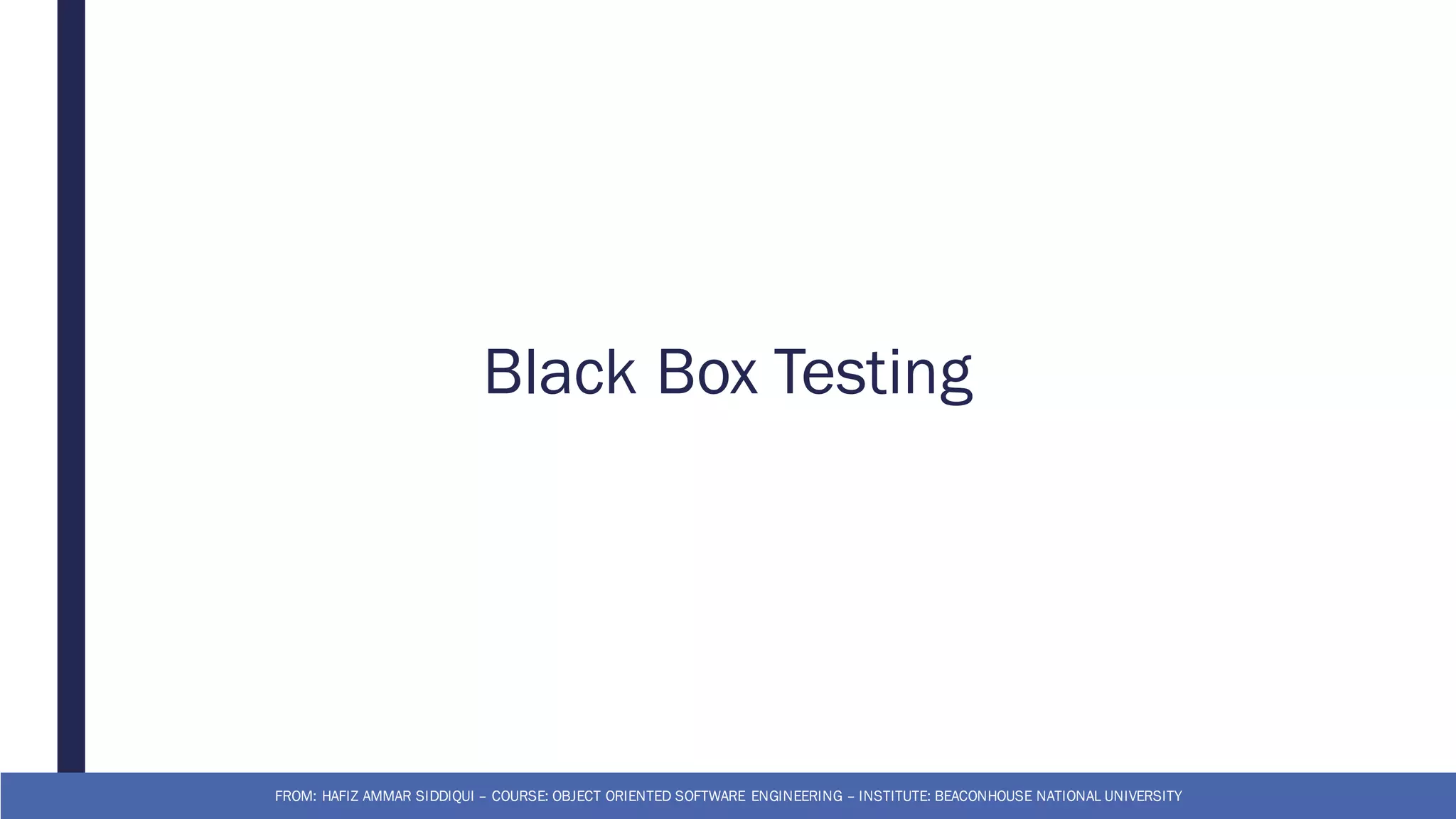 Black Box Testing

FROM: HAFIZ AMMAR SIDDIQUI – COURSE: OBJECT ORIENTED SOFTWARE ENGINEERING – INSTITUTE: BEACONHOUSE NATIONAL UNIVERSITY